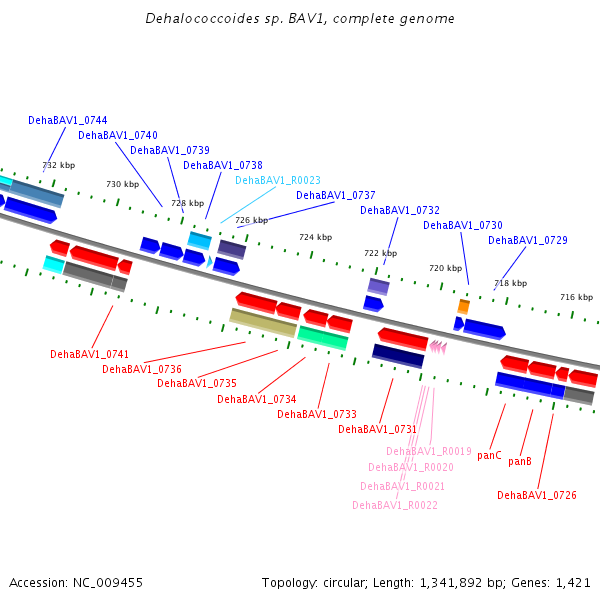 Dehalococcoides sp. BAV1, complete genome

DehaBAV1_0744
DehaBAV1_0740
DehaBAV1_0739
DehaBAV1_0738
DehaBAV1_R0023
DehaBAV1_0737
DehaBAV1_0732
DehaBAV1_0730
DehaBAV1_0729

732 kbp
730 kbp
728 kbp
726 kbp
724 kbp
722 kbp
720 kbp
718 kbp
716 kbp

DehaBAV1_0741
DehaBAV1_0736
DehaBAV1_0735
DehaBAV1_0734
DehaBAV1_0733
DehaBAV1_0731
DehaBAV1_R0019
DehaBAV1_R0020
DehaBAV1_R0021
DehaBAV1_R0022
panC
panB
DehaBAV1_0726

Accession: NC_009455

Topology: circular; Length: 1,341,892 bp; Genes: 1,421